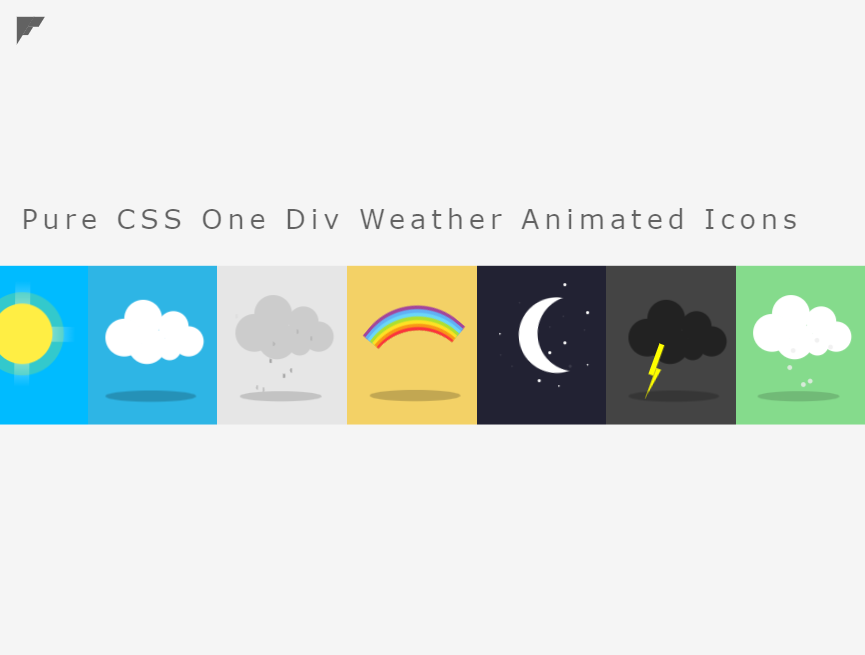 Pure CSS One Div Weather Animated Icons